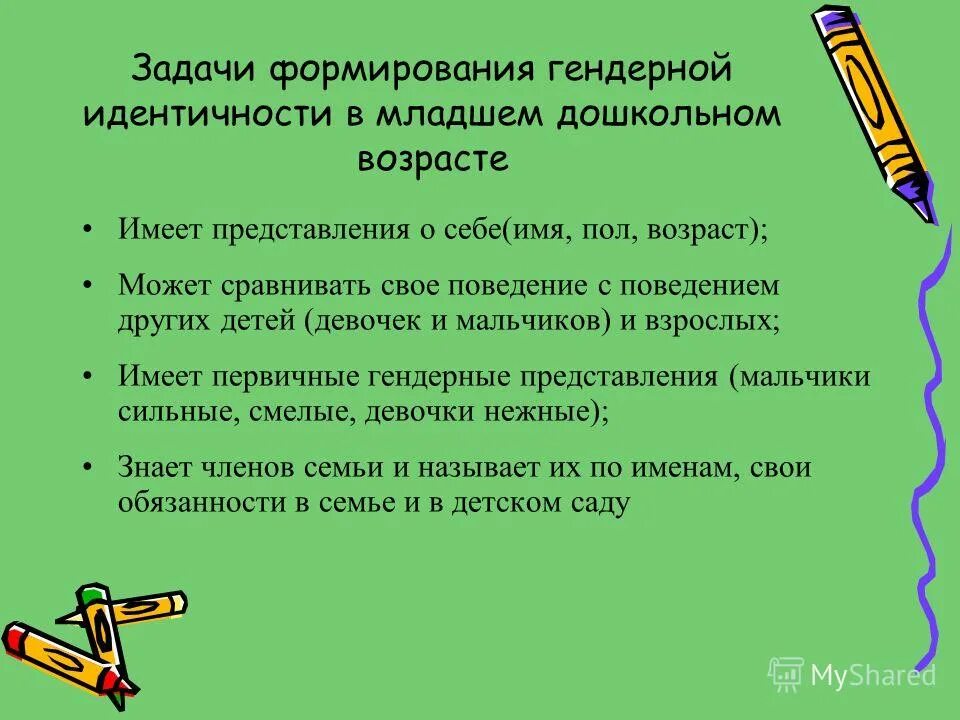 Задачи формирования гендерной идентичности в младшем дошкольном возрасте

• Имеет представления о себе(имя, пол, возраст);

• Может сравнивать свое поведение с поведением других детей (девочек и мальчиков) и взрослых;

• Имеет первичные гендерные представления (мальчики сильные, смелые, девочки нежные);

• Знает членов семьи и называет их по именам, свои обязанности в семье и в детском саду

MyShared